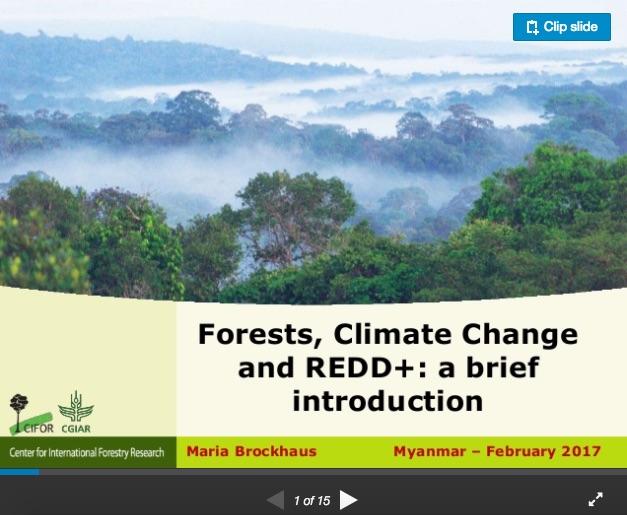 Clip slide

Forests, Climate Change and REDD+: a brief introduction

CIFOR CGIAR

Center for International Forestry Research

Maria Brockhaus

Myanmar – February 2017

1 of 15